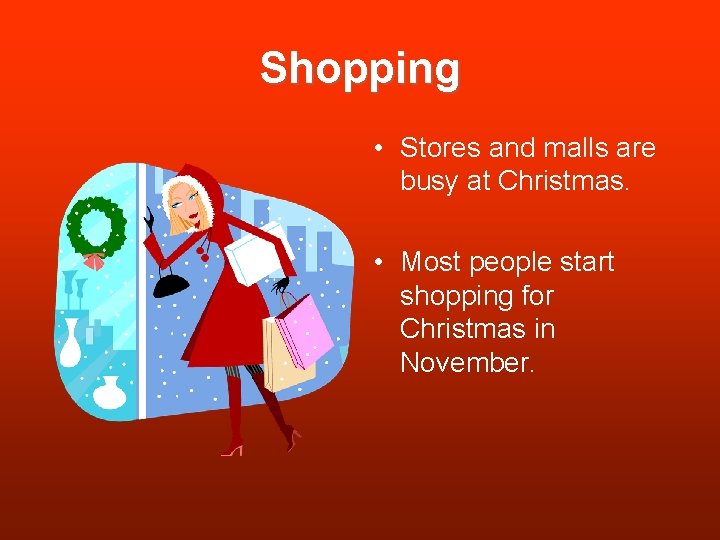 Shopping

• Stores and malls are busy at Christmas.

• Most people start shopping for Christmas in November.